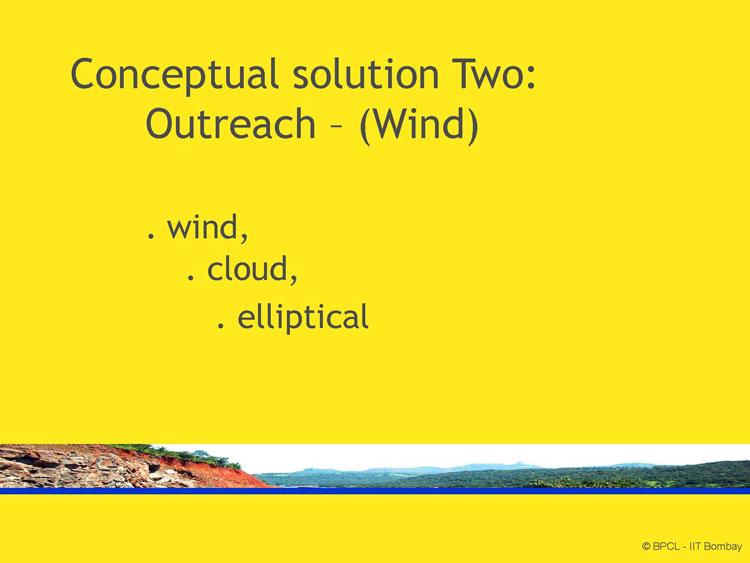 Conceptual solution Two: Outreach – (Wind)

. wind,
. cloud,
. elliptical

© BPCL - IIT Bombay